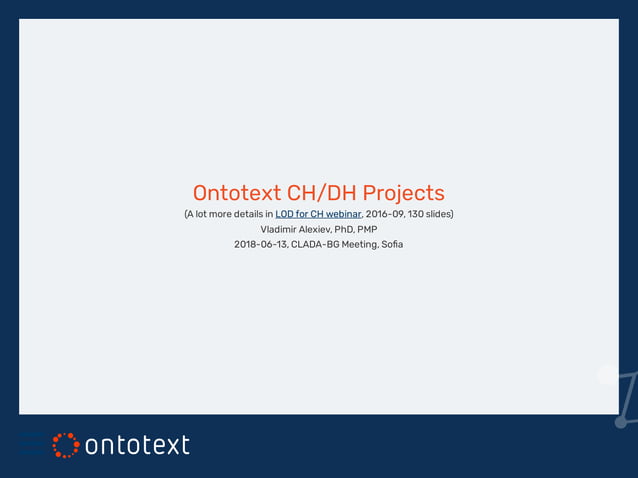 Ontotext CH/DH Projects

(A lot more details in LOD for CH webinar, 2016-09, 130 slides)
Vladimir Alexiev, PhD, PMP
2018-06-13, CLADA-BG Meeting, Sofia

ontotext